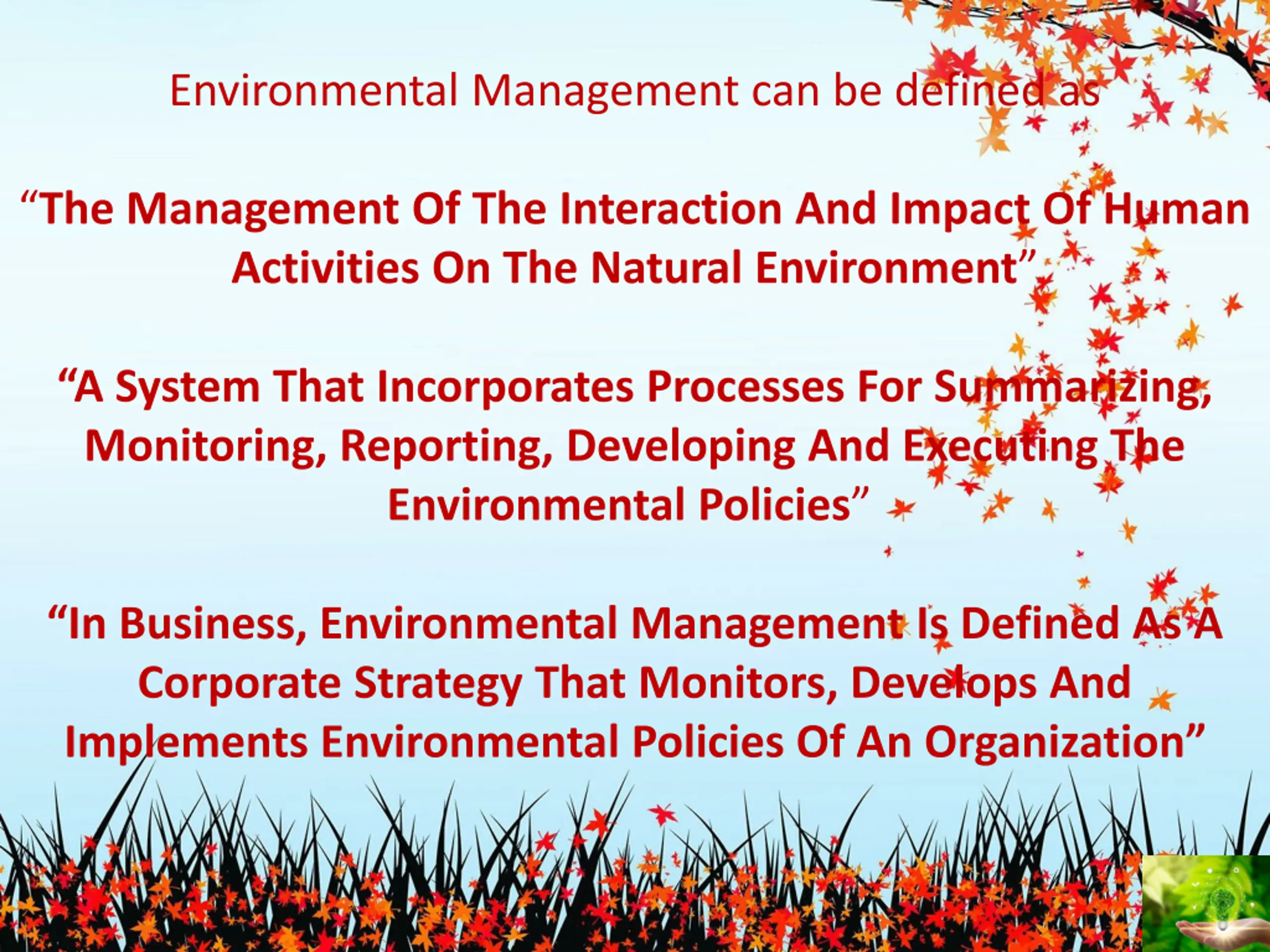 Environmental Management can be defined as

“The Management Of The Interaction And Impact Of Human Activities On The Natural Environment”

“A System That Incorporates Processes For Summarizing, Monitoring, Reporting, Developing And Executing The Environmental Policies”

“In Business, Environmental Management Is Defined As A Corporate Strategy That Monitors, Develops And Implements Environmental Policies Of An Organization”